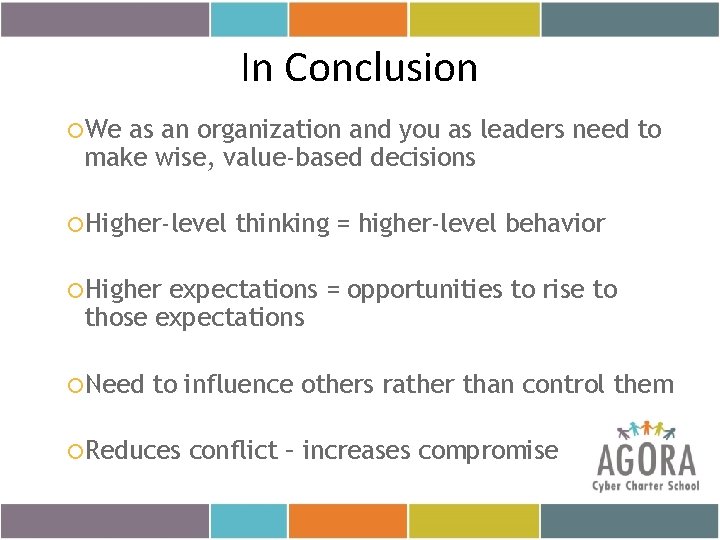 In Conclusion

We as an organization and you as leaders need to make wise, value-based decisions

Higher-level thinking = higher-level behavior

Higher expectations = opportunities to rise to those expectations

Need to influence others rather than control them

Reduces conflict – increases compromise

AGORA
Cyber Charter School